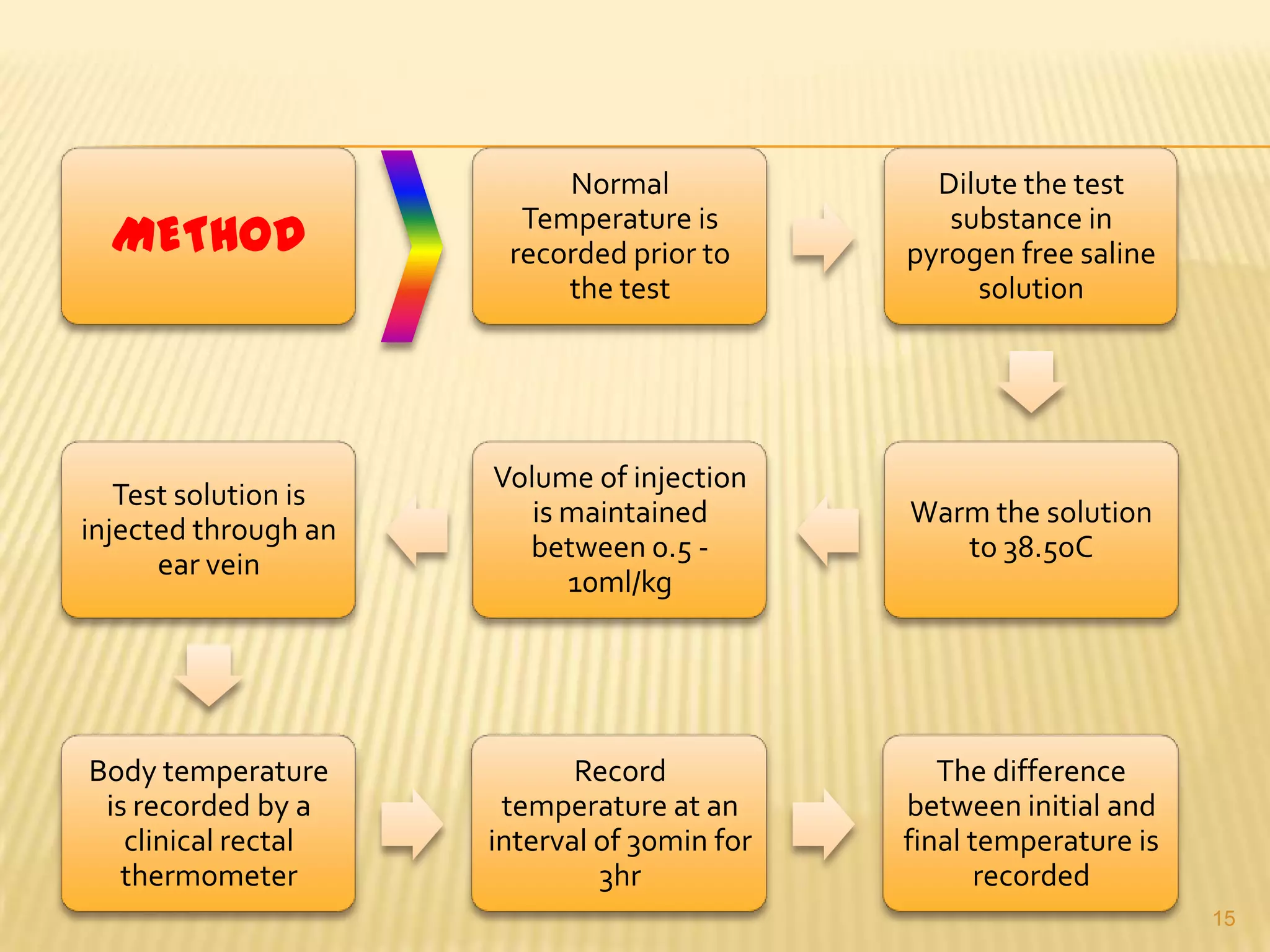 METHOD

Normal Temperature is recorded prior to the test

Dilute the test substance in pyrogen free saline solution

Warm the solution to 38.5oC

Volume of injection is maintained between 0.5 - 10ml/kg

Test solution is injected through an ear vein

Body temperature is recorded by a clinical rectal thermometer

Record temperature at an interval of 30min for 3hr

The difference between initial and final temperature is recorded

15